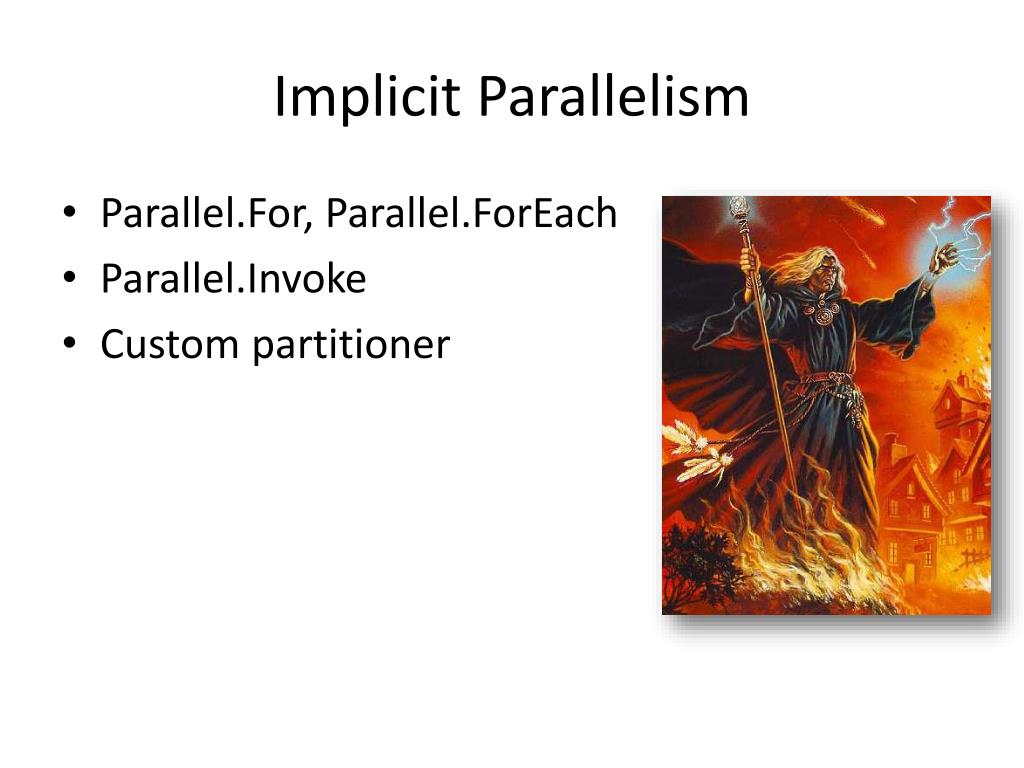 Implicit Parallelism

• Parallel.For, Parallel.ForEach
• Parallel.Invoke
• Custom partitioner